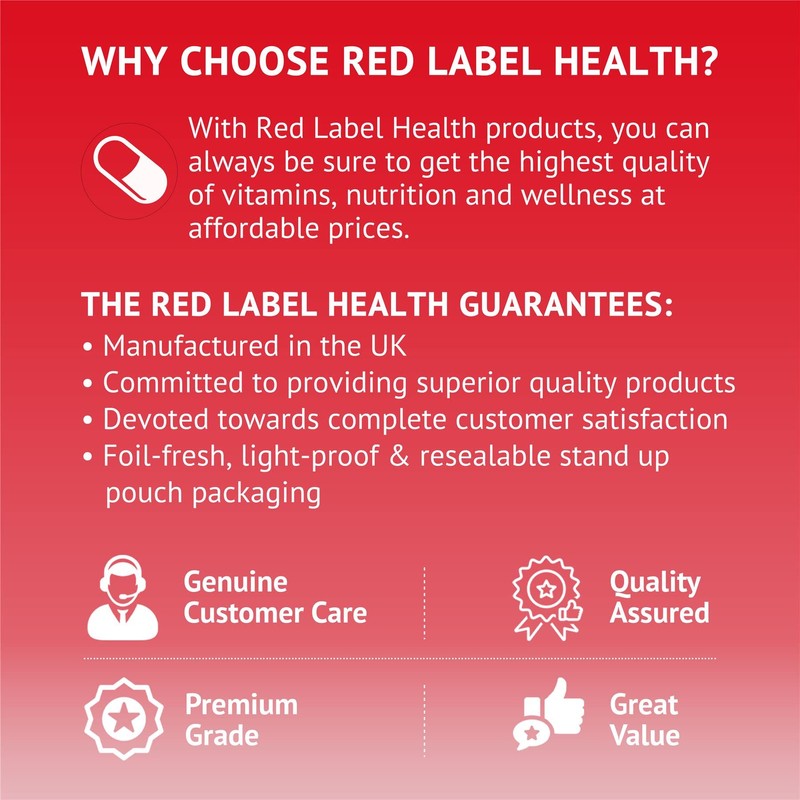 WHY CHOOSE RED LABEL HEALTH?

With Red Label Health products, you can always be sure to get the highest quality of vitamins, nutrition and wellness at affordable prices.

THE RED LABEL HEALTH GUARANTEES:
• Manufactured in the UK
• Committed to providing superior quality products
• Devoted towards complete customer satisfaction
• Foil-fresh, light-proof & resealable stand up pouch packaging

Genuine
Customer Care

Quality
Assured

Premium
Grade

Great
Value